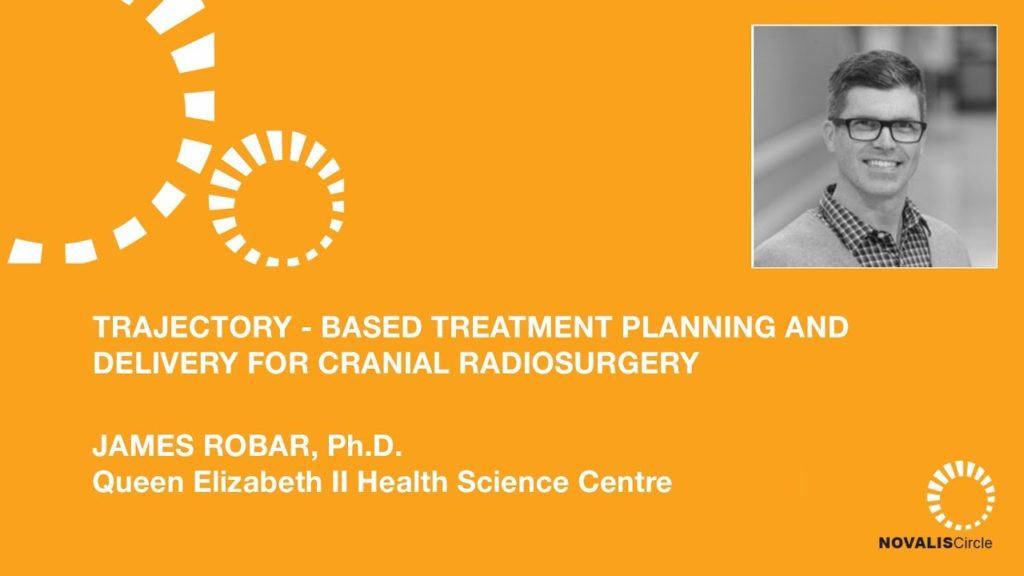 TRAJECTORY - BASED TREATMENT PLANNING AND DELIVERY FOR CRANIAL RADIOSURGERY

JAMES ROBAR, Ph.D.
Queen Elizabeth II Health Science Centre

NOVALISCircle